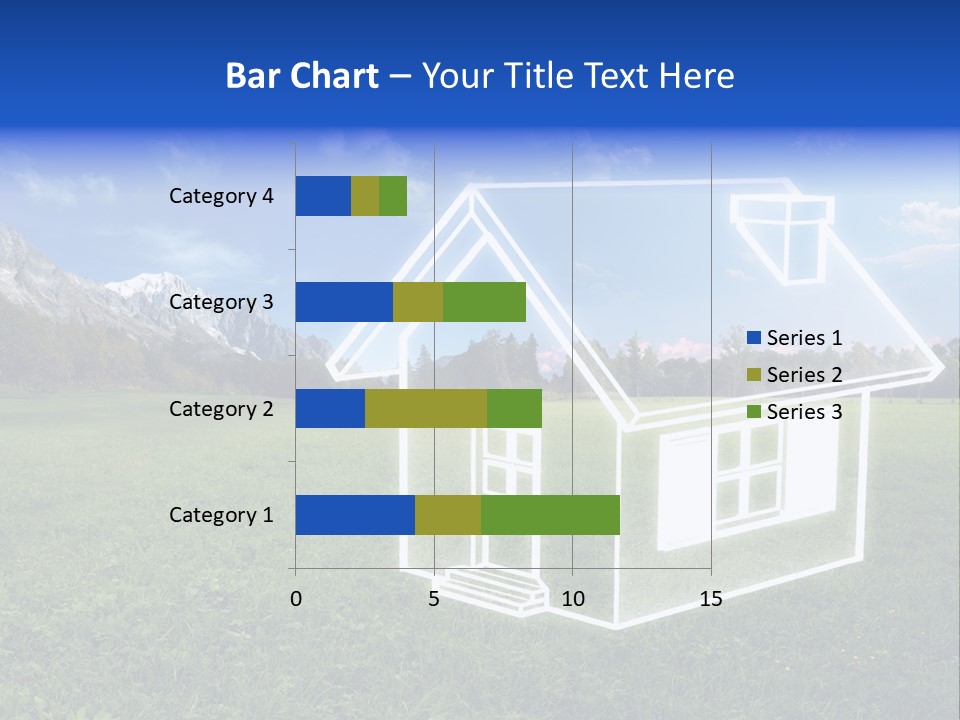 Bar Chart – Your Title Text Here

Category 4
Category 3
Category 2
Category 1

0
5
10
15

Series 1
Series 2
Series 3